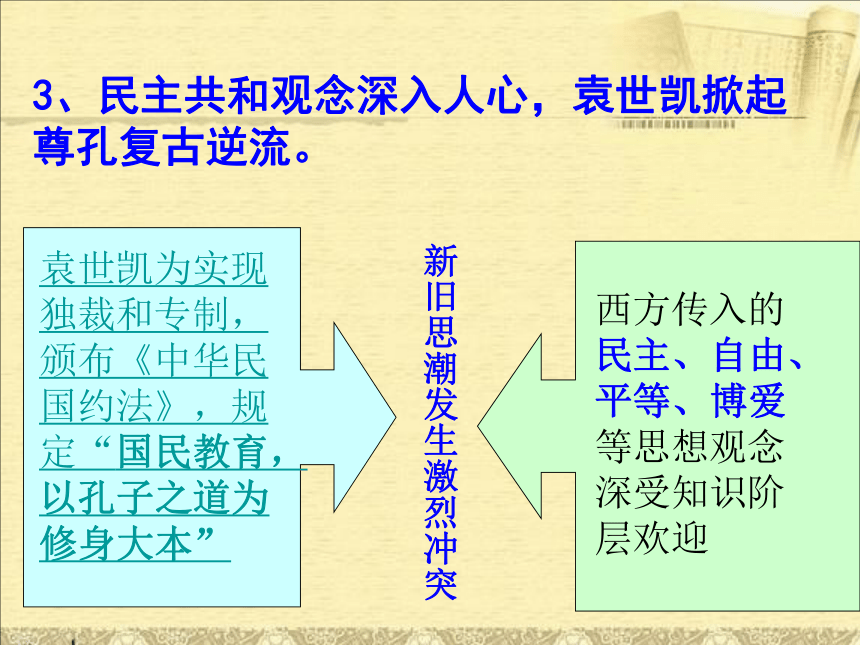 3、民主共和观念深入人心，袁世凯掀起尊孔复古逆流。

袁世凯为实现独裁和专制，颁布《中华民国约法》，规定“国民教育，以孔子之道为修身大本”

新旧思潮发生激烈冲突

西方传入的民主、自由、平等、博爱等思想观念深受知识阶层欢迎